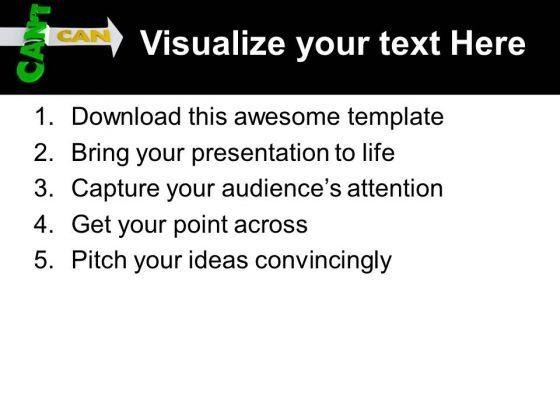 CAN'T
CAN
Visualize your text Here

1. Download this awesome template
2. Bring your presentation to life
3. Capture your audience's attention
4. Get your point across
5. Pitch your ideas convincingly